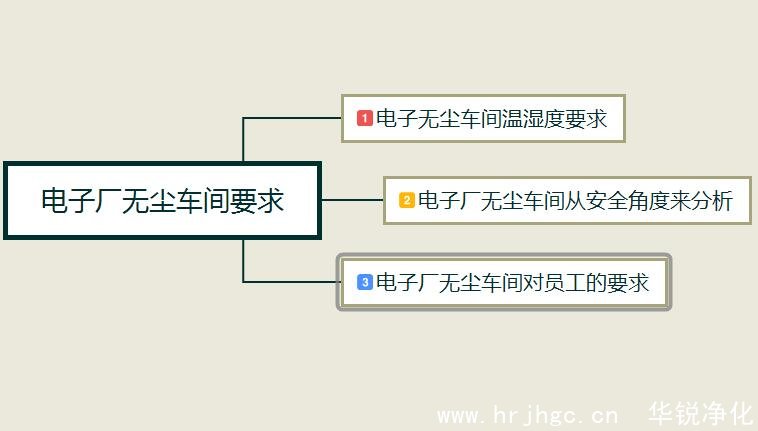 电子厂无尘车间要求

1 电子无尘车间温湿度要求

2 电子厂无尘车间从安全角度来分析

3 电子厂无尘车间对员工的要求

www.hrjhgc.cn 华锐净化